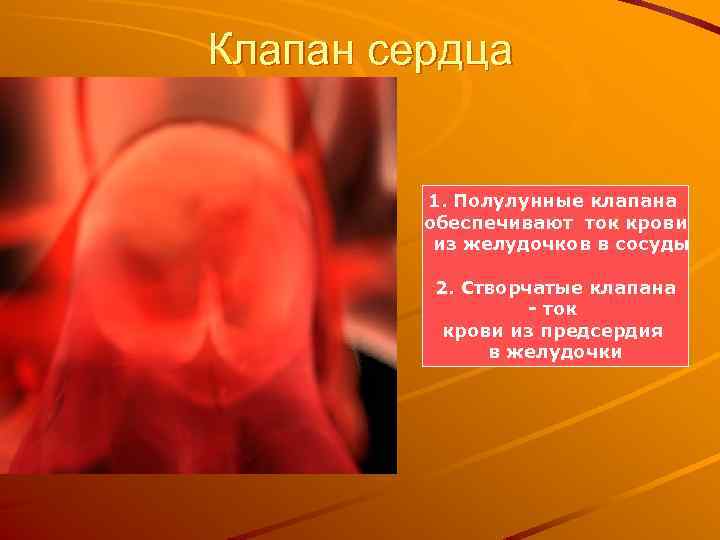 Клапан сердца

1. Полулунные клапана обеспечивают ток крови из желудочков в сосуды

2. Створчатые клапана - ток крови из предсердия в желудочки